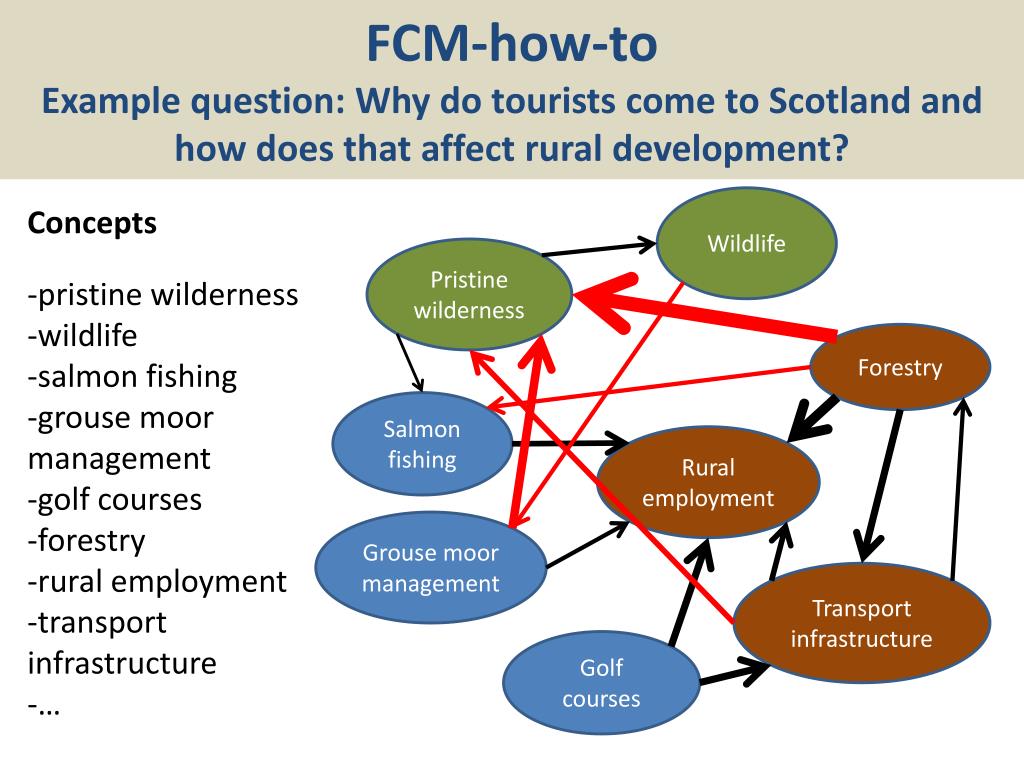 FCM-how-to
Example question: Why do tourists come to Scotland and how does that affect rural development?

Concepts

-pristine wilderness
-wildlife
-salmon fishing
-grouse moor management
-golf courses
-forestry
-rural employment
-transport infrastructure
-…

Wildlife

Pristine wilderness

Forestry

Salmon fishing

Rural employment

Grouse moor management

Transport infrastructure

Golf courses